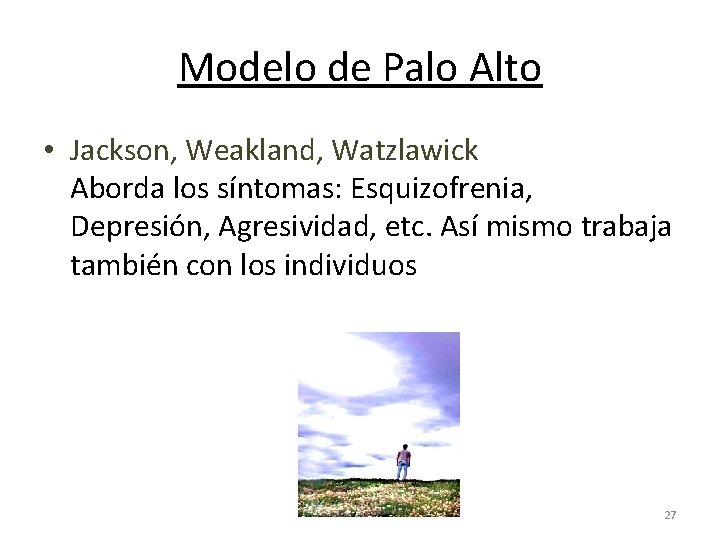 Modelo de Palo Alto

• Jackson, Weakland, Watzlawick
Aborda los síntomas: Esquizofrenia, Depresión, Agresividad, etc. Así mismo trabaja también con los individuos

27